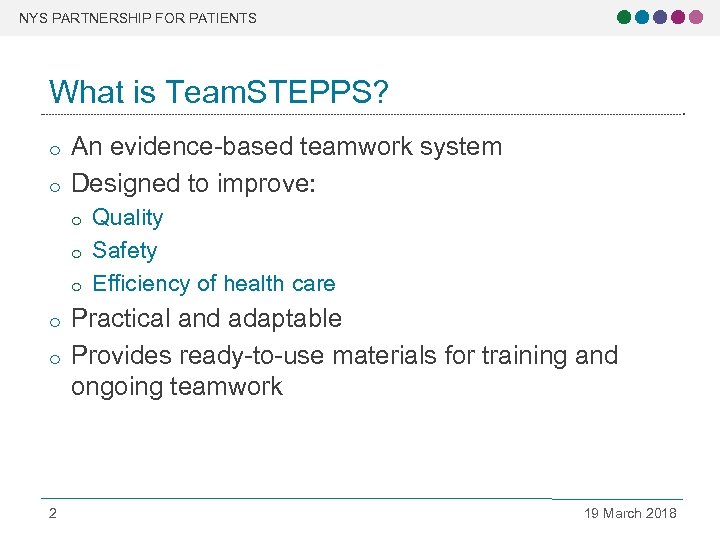 NYS PARTNERSHIP FOR PATIENTS

What is TeamSTEPPS?

o An evidence-based teamwork system
o Designed to improve:
  o Quality
  o Safety
  o Efficiency of health care
o Practical and adaptable
o Provides ready-to-use materials for training and ongoing teamwork

2

19 March 2018